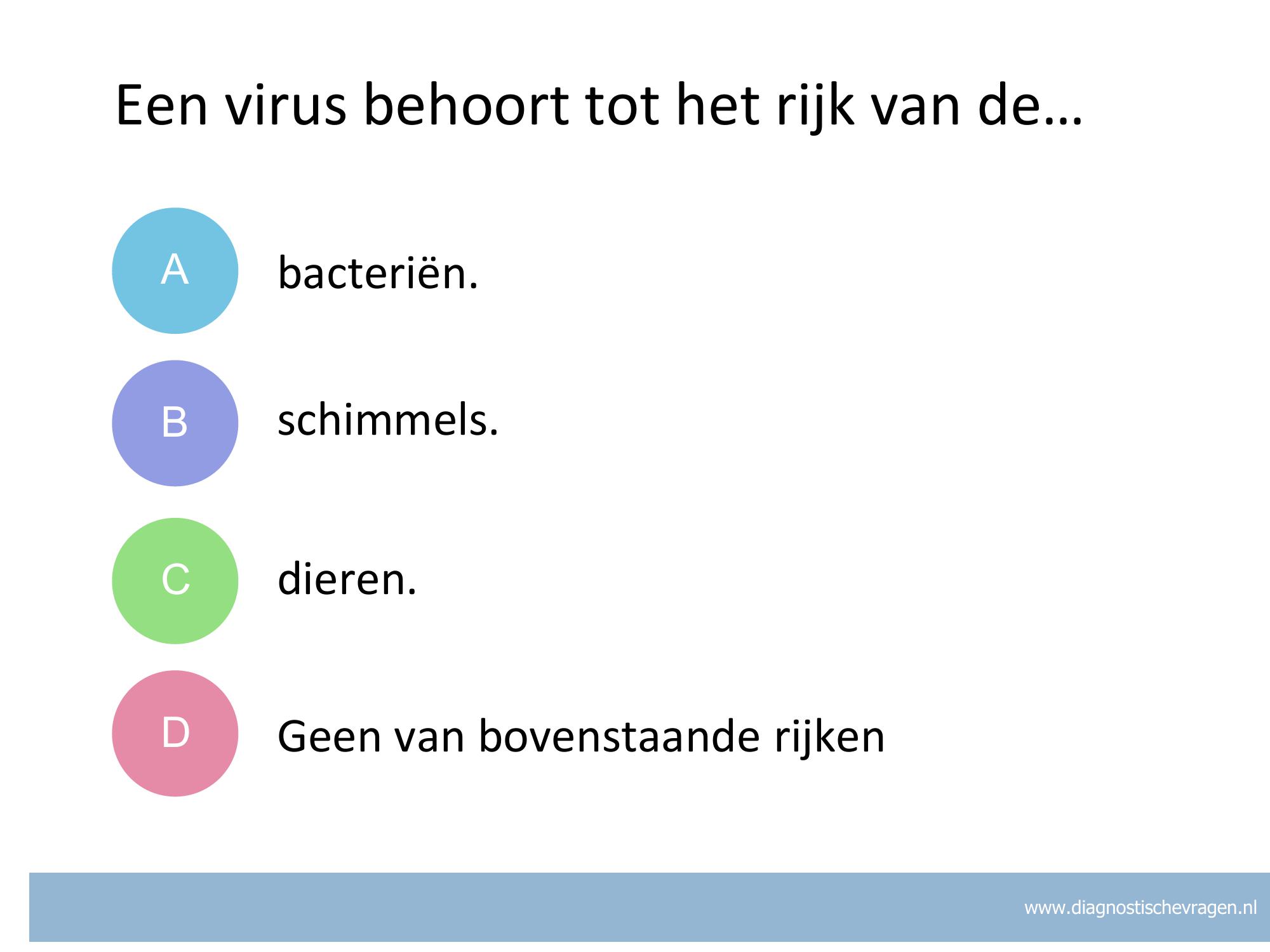 Een virus behoort tot het rijk van de…

A bacteriën.

B schimmels.

C dieren.

D Geen van bovenstaande rijken

www.diagnostischevragen.nl